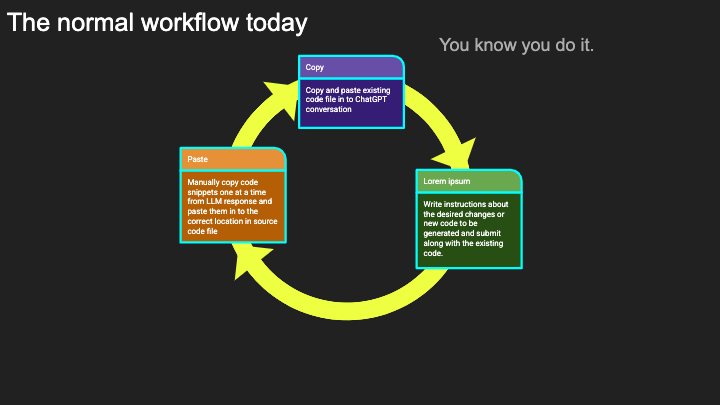 The normal workflow today

You know you do it.

Copy

Copy and paste existing code file in to ChatGPT conversation

Lorem ipsum

Write instructions about the desired changes or new code to be generated and submit along with the existing code.

Paste

Manually copy code snippets one at a time from LLM response and paste them in to the correct location in source code file